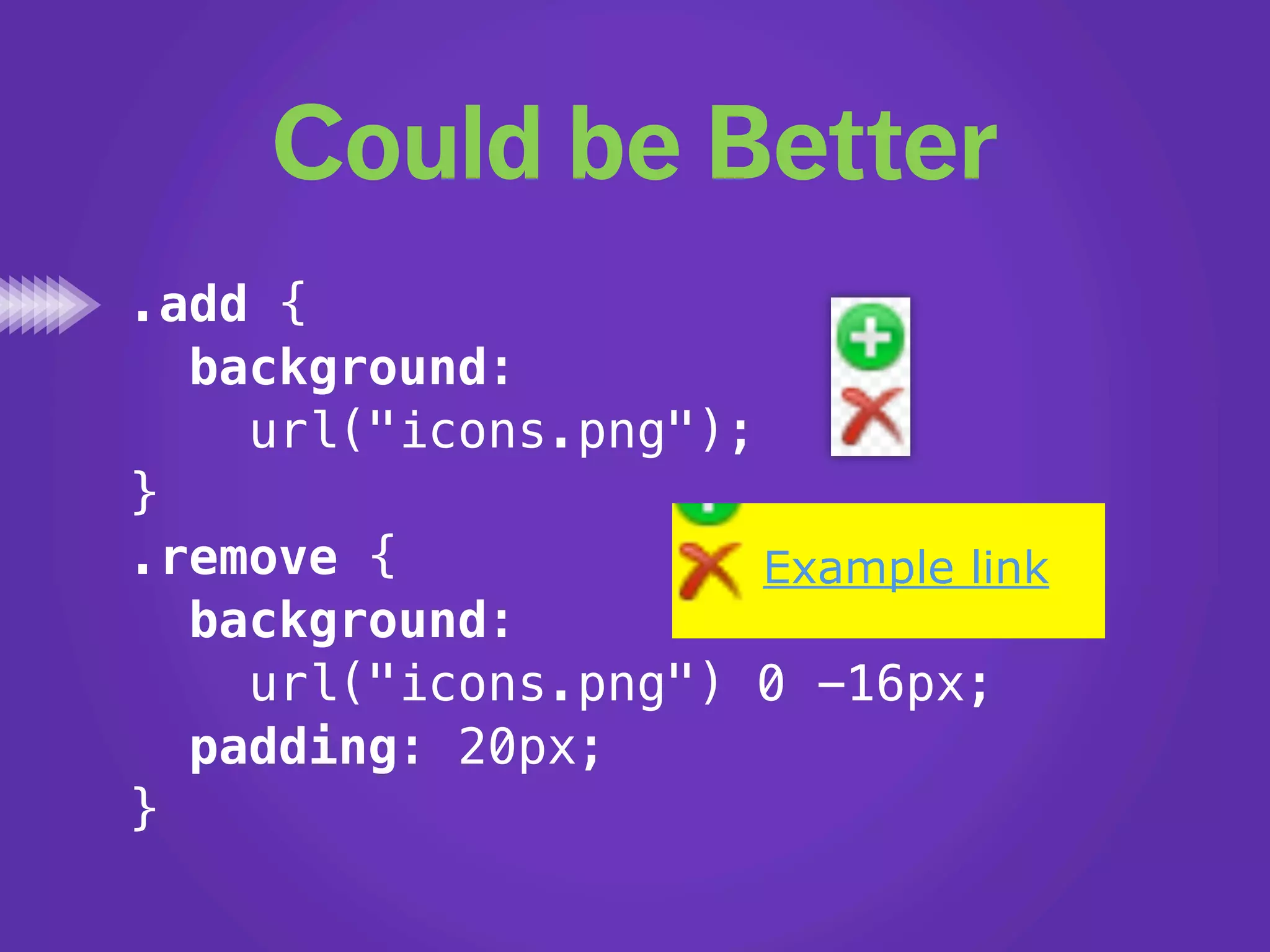 Could be Better

.add {
  background:
    url("icons.png");
}
.remove {
  background:
    url("icons.png") 0 -16px;
  padding: 20px;
}

Example link